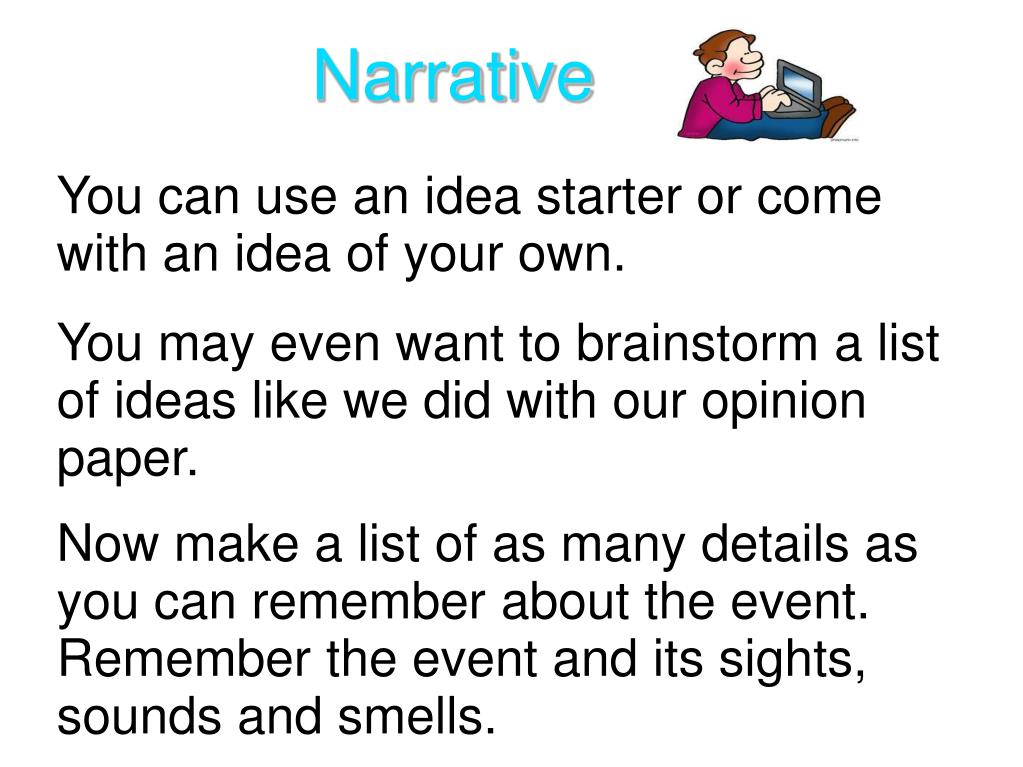 Narrative

You can use an idea starter or come with an idea of your own.

You may even want to brainstorm a list of ideas like we did with our opinion paper.

Now make a list of as many details as you can remember about the event. Remember the event and its sights, sounds and smells.